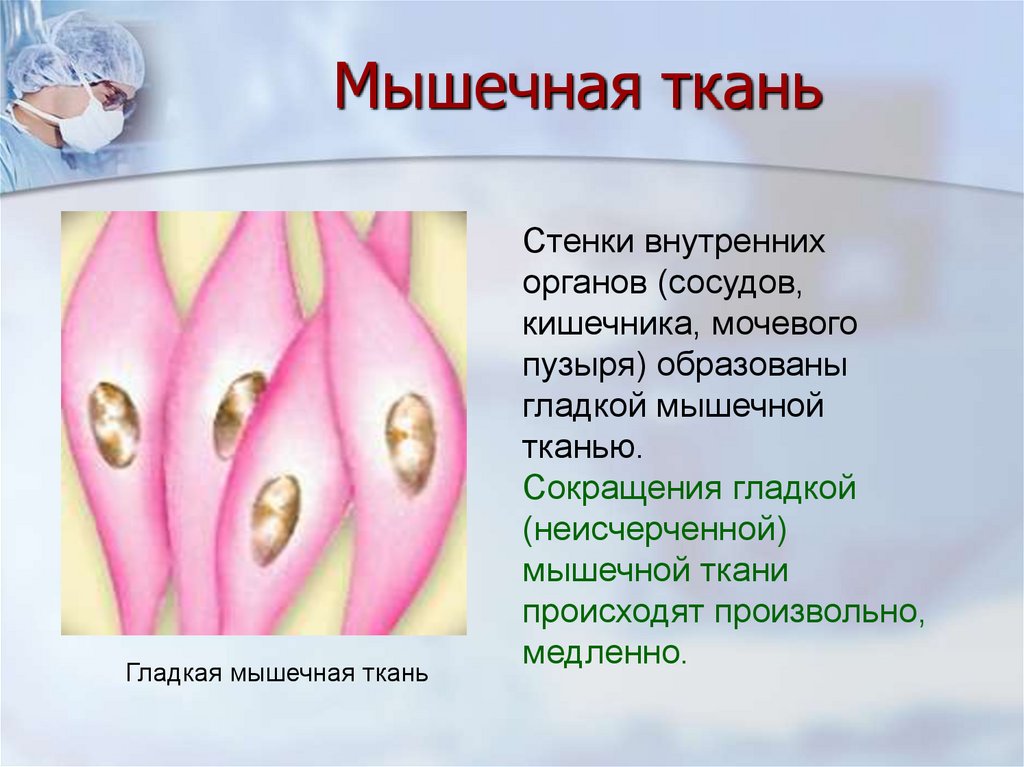 Мышечная ткань

Стенки внутренних органов (сосудов, кишечника, мочевого пузыря) образованы гладкой мышечной тканью.
Сокращения гладкой (неисчерченной) мышечной ткани происходят произвольно, медленно.

Гладкая мышечная ткань